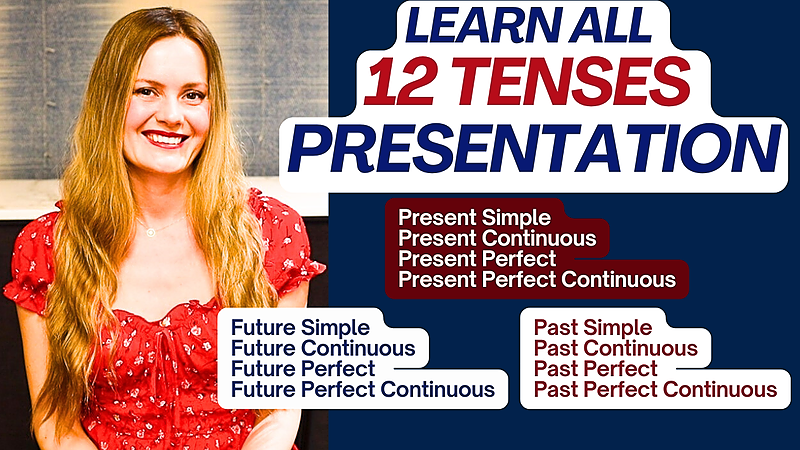 LEARN ALL
12 TENSES
PRESENTATION

Present Simple
Present Continuous
Present Perfect
Present Perfect Continuous

Future Simple
Future Continuous
Future Perfect
Future Perfect Continuous

Past Simple
Past Continuous
Past Perfect
Past Perfect Continuous